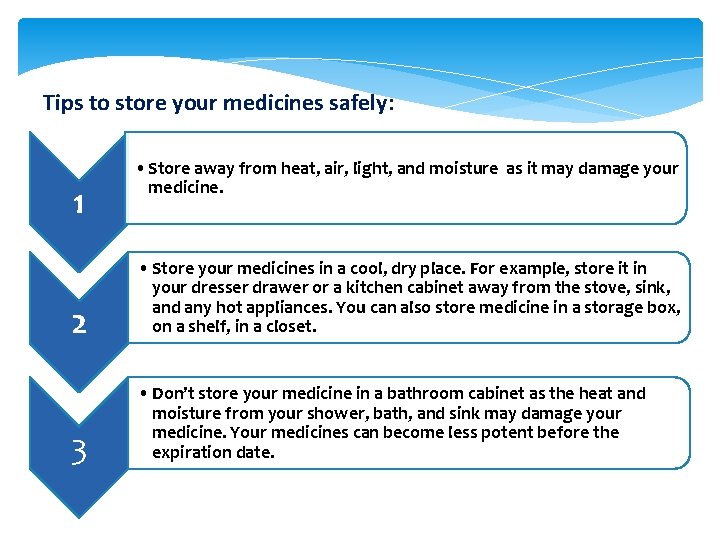 Tips to store your medicines safely:

1

• Store away from heat, air, light, and moisture as it may damage your medicine.

2

• Store your medicines in a cool, dry place. For example, store it in your dresser drawer or a kitchen cabinet away from the stove, sink, and any hot appliances. You can also store medicine in a storage box, on a shelf, in a closet.

3

• Don't store your medicine in a bathroom cabinet as the heat and moisture from your shower, bath, and sink may damage your medicine. Your medicines can become less potent before the expiration date.